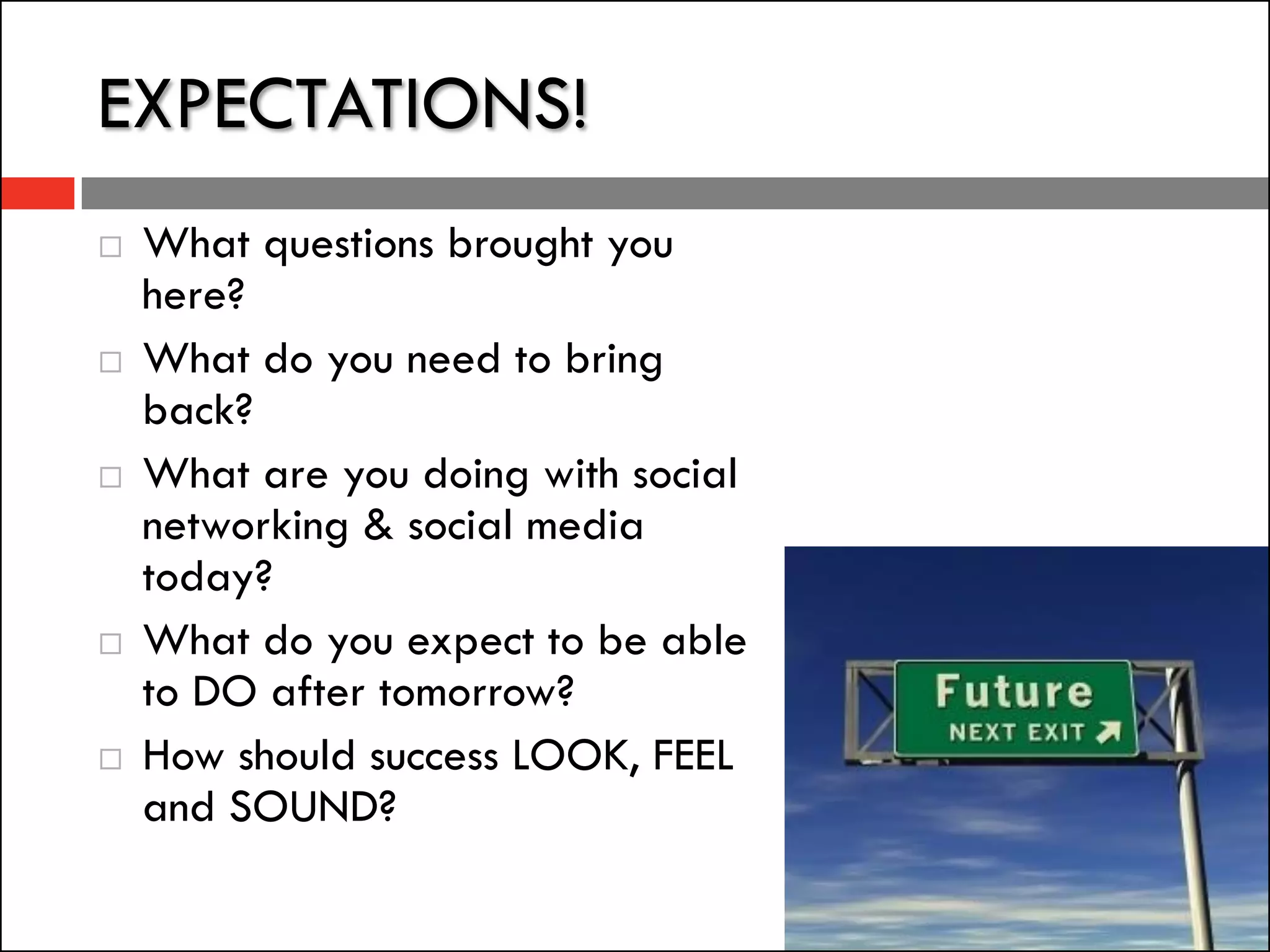 EXPECTATIONS!

□ What questions brought you here?

□ What do you need to bring back?

□ What are you doing with social networking & social media today?

□ What do you expect to be able to DO after tomorrow?

□ How should success LOOK, FEEL and SOUND?

Future
NEXT EXIT ↗